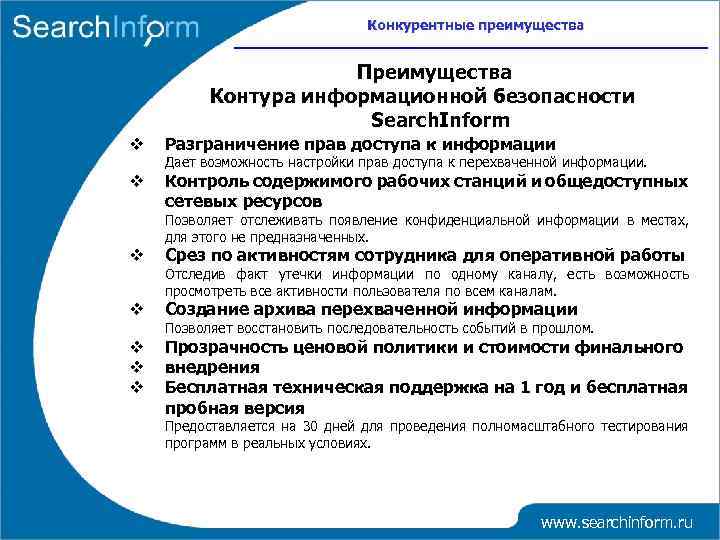 SearchInform

Конкурентные преимущества

Преимущества
Контура информационной безопасности
SearchInform

❖ Разграничение прав доступа к информации
Дает возможность настройки прав доступа к перехваченной информации.

❖ Контроль содержимого рабочих станций и общедоступных сетевых ресурсов
Позволяет отслеживать появление конфиденциальной информации в местах, для этого не предназначенных.

❖ Срез по активностям сотрудника для оперативной работы
Отследив факт утечки информации по одному каналу, есть возможность просмотреть все активности пользователя по всем каналам.

❖ Создание архива перехваченной информации
Позволяет восстановить последовательность событий в прошлом.

❖ Прозрачность ценовой политики и стоимости финального
❖ внедрения

❖ Бесплатная техническая поддержка на 1 год и бесплатная пробная версия
Предоставляется на 30 дней для проведения полномасштабного тестирования программ в реальных условиях.

www.searchinform.ru